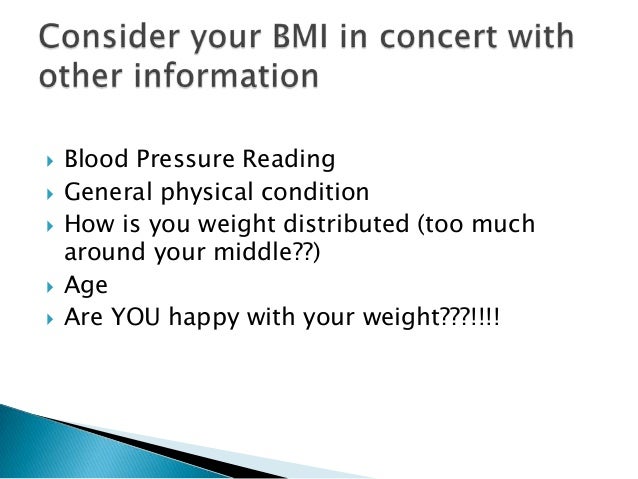 Consider your BMI in concert with other information

Blood Pressure Reading
General physical condition
How is you weight distributed (too much around your middle??)
Age
Are YOU happy with your weight???!!!!